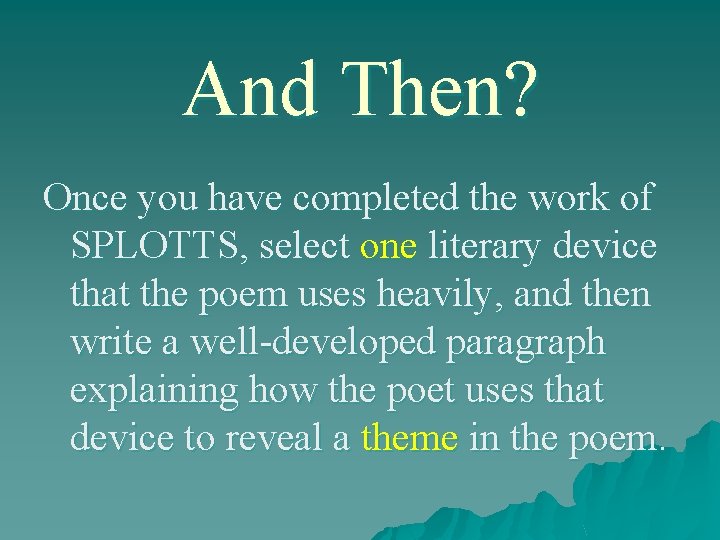 And Then?

Once you have completed the work of SPLOTTS, select one literary device that the poem uses heavily, and then write a well-developed paragraph explaining how the poet uses that device to reveal a theme in the poem.